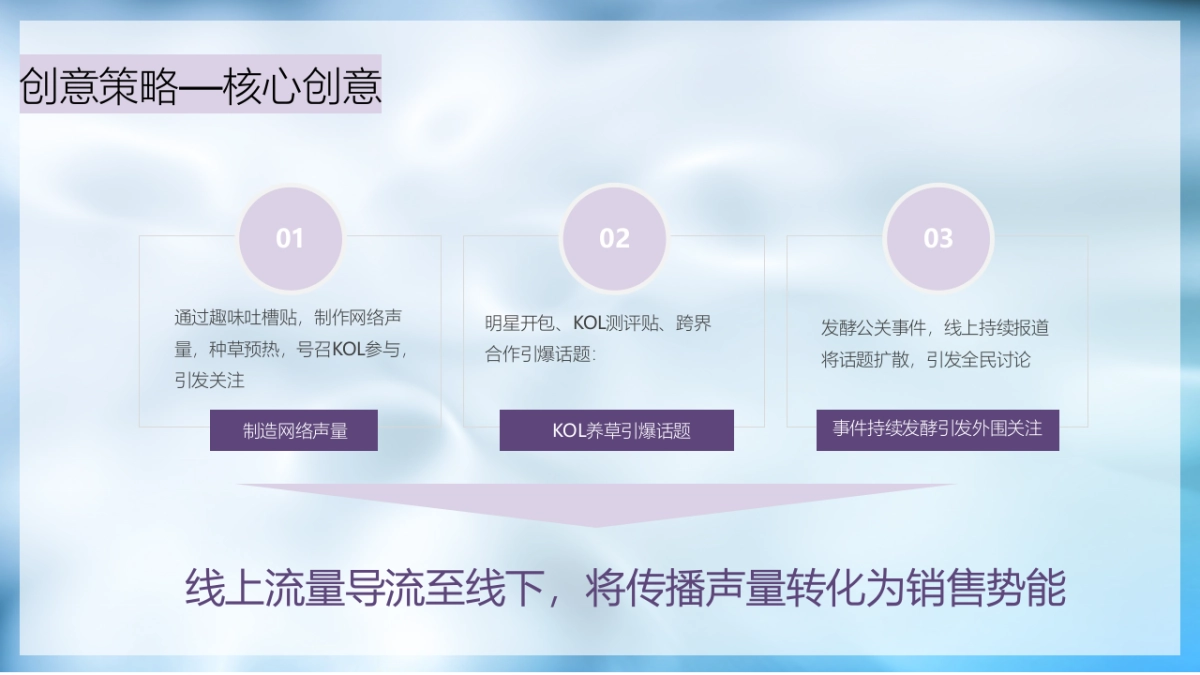 创意策略—核心创意

01

通过趣味吐槽贴，制作网络声量，种草预热，号召KOL参与，引发关注

制造网络声量

02

明星开包、KOL测评贴、跨界合作引爆话题：

KOL养草引爆话题

03

发酵公关事件，线上持续报道将话题扩散，引发全民讨论

事件持续发酵引发外围关注

线上流量导流至线下，将传播声量转化为销售势能